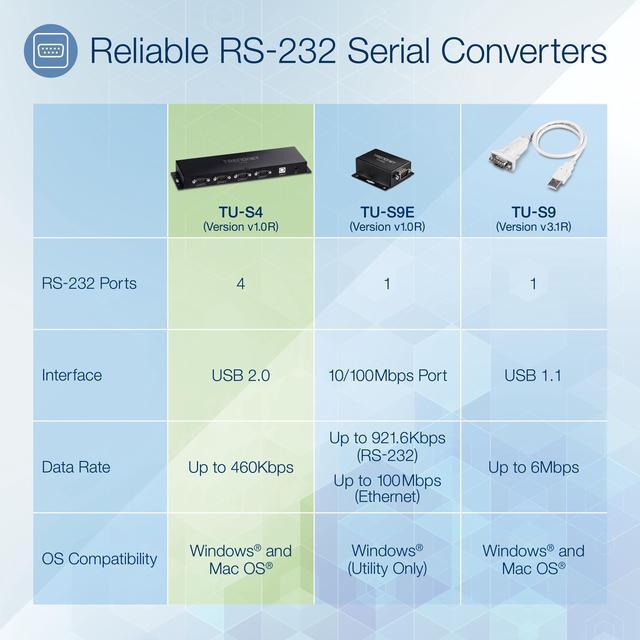 Reliable RS-232 Serial Converters

| | TU-S4 (Version v1.0R) | TU-S9E (Version v1.0R) | TU-S9 (Version v3.1R) |
|---|---|---|---|
| RS-232 Ports | 4 | 1 | 1 |
| Interface | USB 2.0 | 10/100Mbps Port | USB 1.1 |
| Data Rate | Up to 460Kbps | Up to 921.6Kbps (RS-232) Up to 100Mbps (Ethernet) | Up to 6Mbps |
| OS Compatibility | Windows® and Mac OS® | Windows® (Utility Only) | Windows® and Mac OS® |